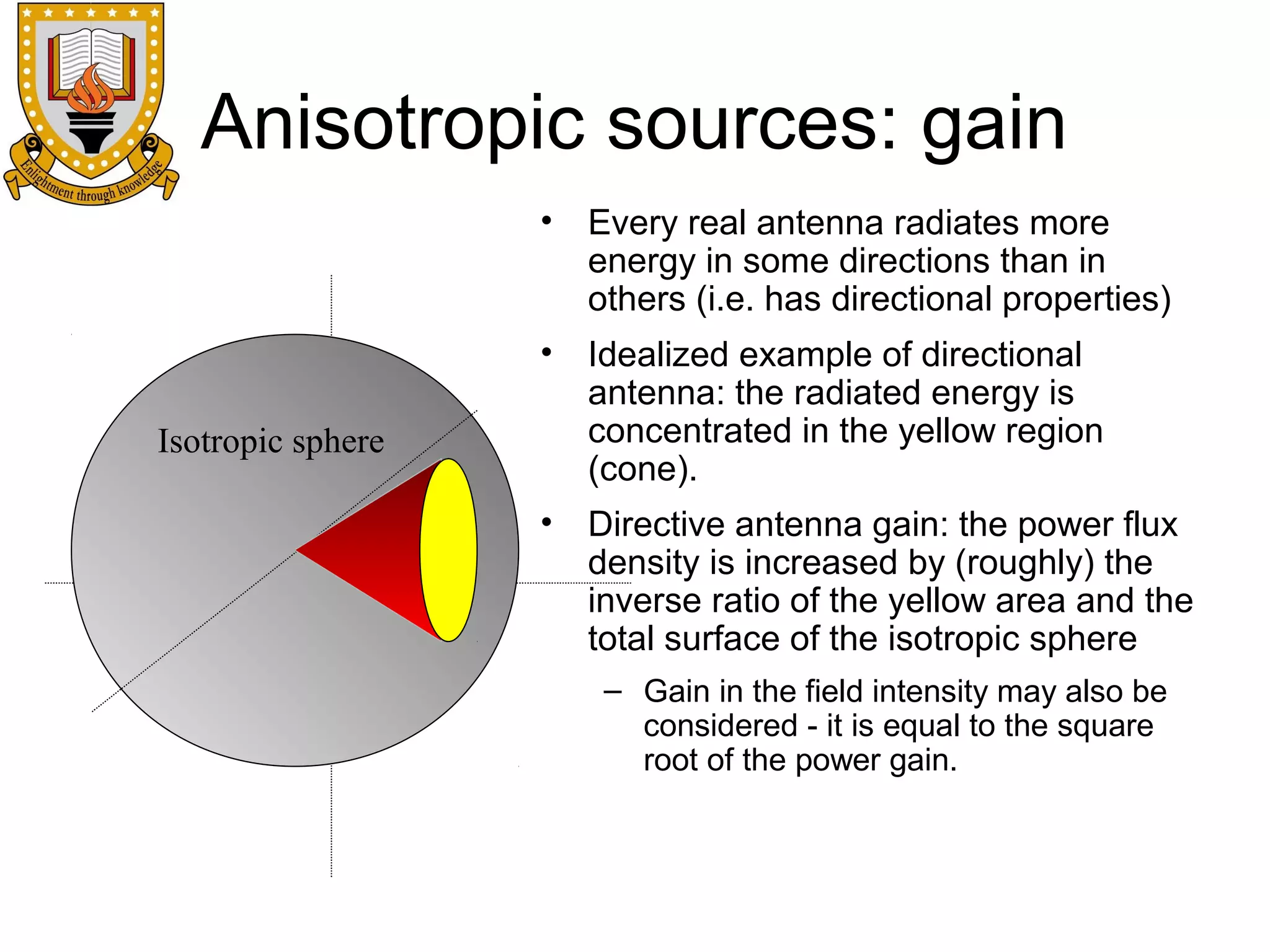 Enlightment through knowledge

Anisotropic sources: gain

Isotropic sphere

• Every real antenna radiates more energy in some directions than in others (i.e. has directional properties)

• Idealized example of directional antenna: the radiated energy is concentrated in the yellow region (cone).

• Directive antenna gain: the power flux density is increased by (roughly) the inverse ratio of the yellow area and the total surface of the isotropic sphere

– Gain in the field intensity may also be considered - it is equal to the square root of the power gain.